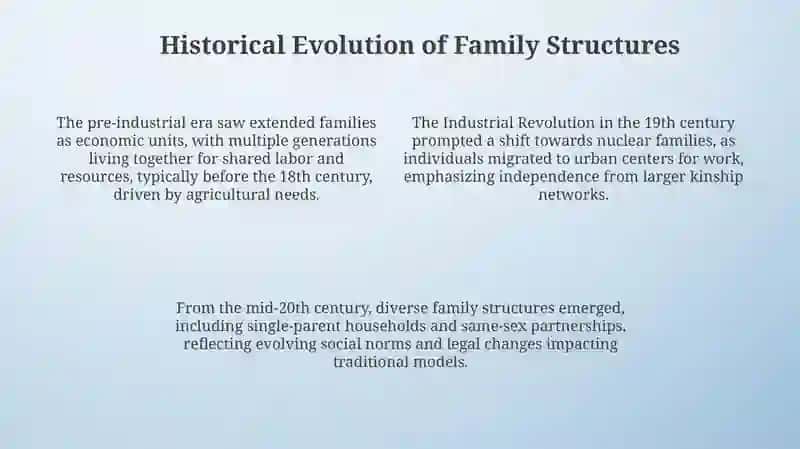 Historical Evolution of Family Structures

The pre-industrial era saw extended families as economic units, with multiple generations living together for shared labor and resources, typically before the 18th century, driven by agricultural needs.

The Industrial Revolution in the 19th century prompted a shift towards nuclear families, as individuals migrated to urban centers for work, emphasizing independence from larger kinship networks.

From the mid-20th century, diverse family structures emerged, including single-parent households and same-sex partnerships, reflecting evolving social norms and legal changes impacting traditional models.